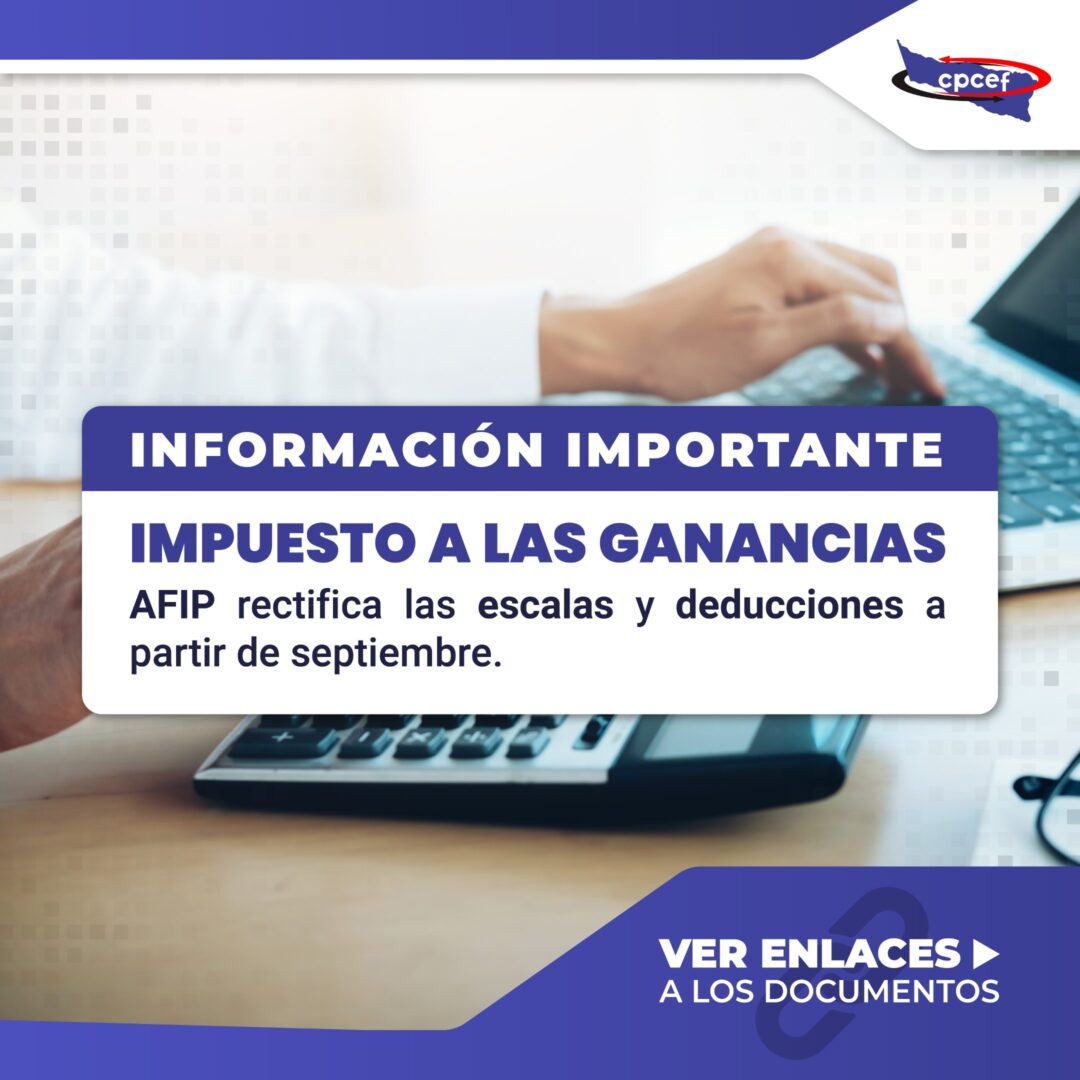 cpcef

INFORMACIÓN IMPORTANTE

IMPUESTO A LAS GANANCIAS

AFIP rectifica las escalas y deducciones a partir de septiembre.

VER ENLACES ▶
A LOS DOCUMENTOS